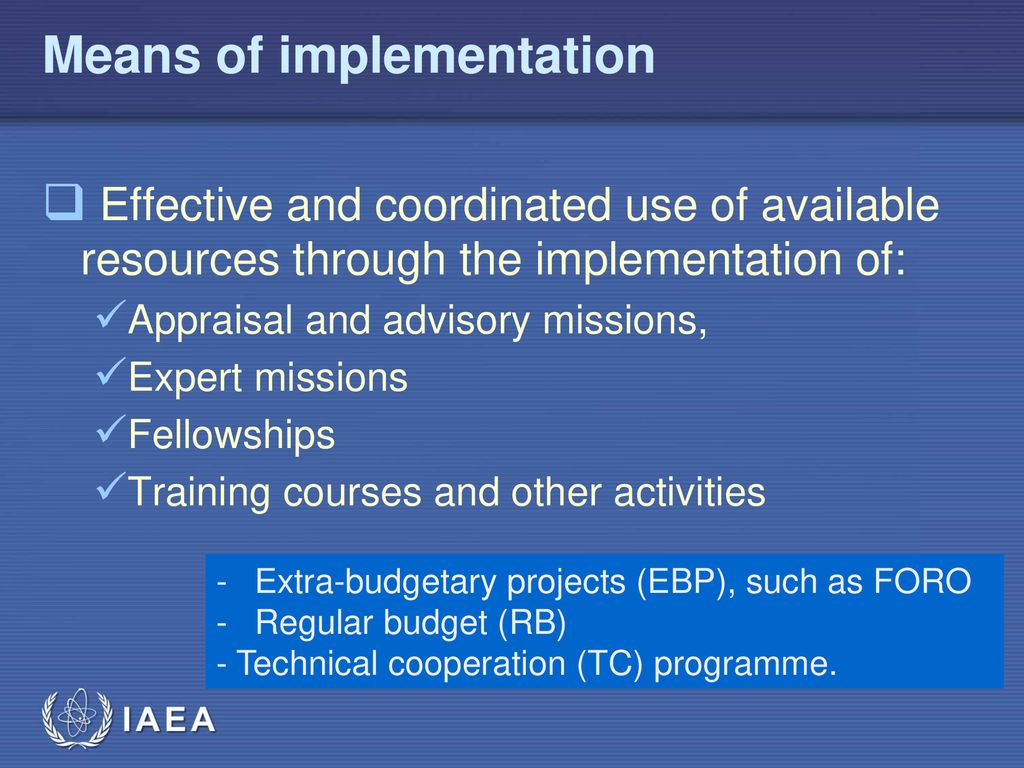 Means of implementation

❑ Effective and coordinated use of available resources through the implementation of:

✓Appraisal and advisory missions,

✓Expert missions

✓Fellowships

✓Training courses and other activities

- Extra-budgetary projects (EBP), such as FORO
- Regular budget (RB)
- Technical cooperation (TC) programme.

IAEA